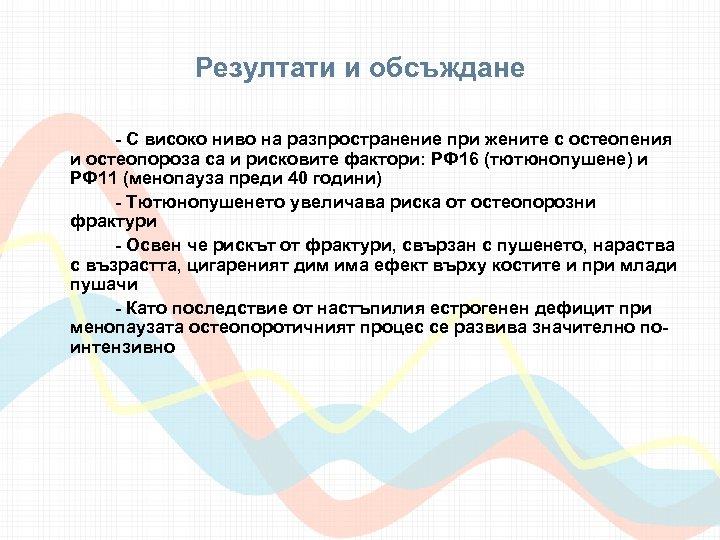 Резултати и обсъждане

- С високо ниво на разпространение при жените с остеопения и остеопороза са и рисковите фактори: РФ16 (тютюнопушене) и РФ11 (менопауза преди 40 години)

- Тютюнопушенето увеличава риска от остеопорозни фрактури

- Освен че рискът от фрактури, свързан с пушенето, нараства с възрастта, цигареният дим има ефект върху костите и при млади пушачи

- Като последствие от настъпилия естрогенен дефицит при менопаузата остеопоротичният процес се развива значително по-интензивно